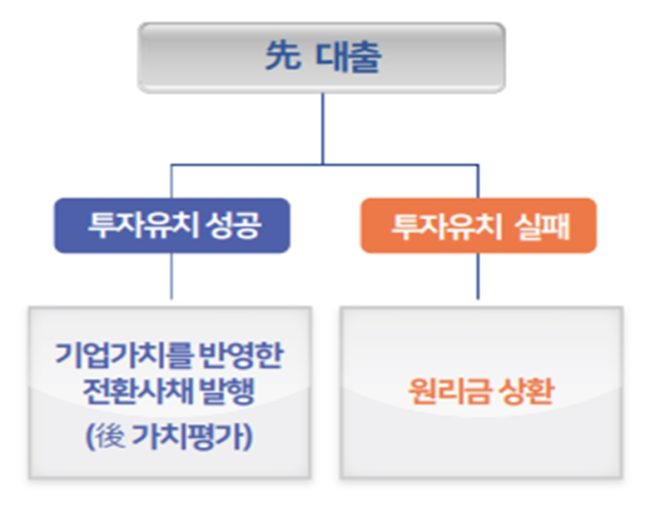 先 대출

투자유치 성공

투자유치 실패

기업가치를 반영한 전환사채 발행 (後 가치평가)

원리금 상환